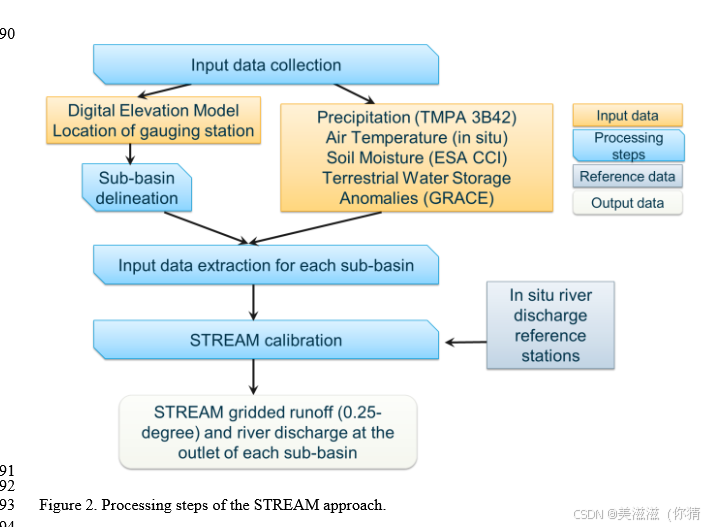 90

Input data collection

Digital Elevation Model
Location of gauging station

Precipitation (TMPA 3B42)
Air Temperature (in situ)
Soil Moisture (ESA CCI)
Terrestrial Water Storage Anomalies (GRACE)

Input data

Processing steps

Reference data

Output data

Sub-basin delineation

Input data extraction for each sub-basin

In situ river discharge reference stations

STREAM calibration

STREAM gridded runoff (0.25-degree) and river discharge at the outlet of each sub-basin

91
92
93 Figure 2. Processing steps of the STREAM approach.
94

CSDN @美滋滋（你猜